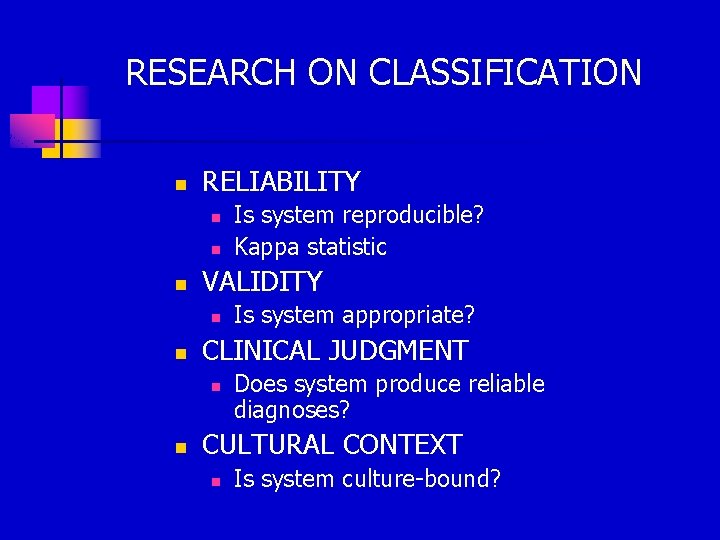 RESEARCH ON CLASSIFICATION

- RELIABILITY
  - Is system reproducible?
  - Kappa statistic
- VALIDITY
  - Is system appropriate?
- CLINICAL JUDGMENT
  - Does system produce reliable diagnoses?
- CULTURAL CONTEXT
  - Is system culture-bound?